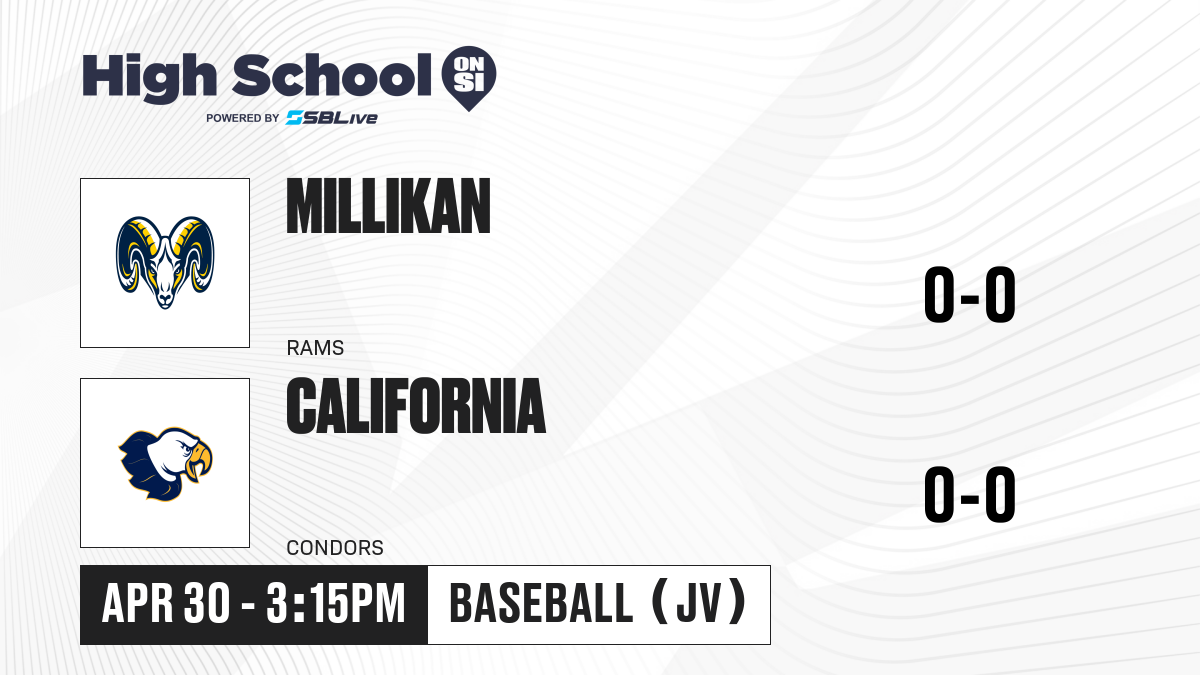 High School ON SI
POWERED BY SBLive

MILLIKAN
RAMS
0-0

CALIFORNIA
CONDORS
0-0

APR 30 - 3:15PM
BASEBALL (JV)